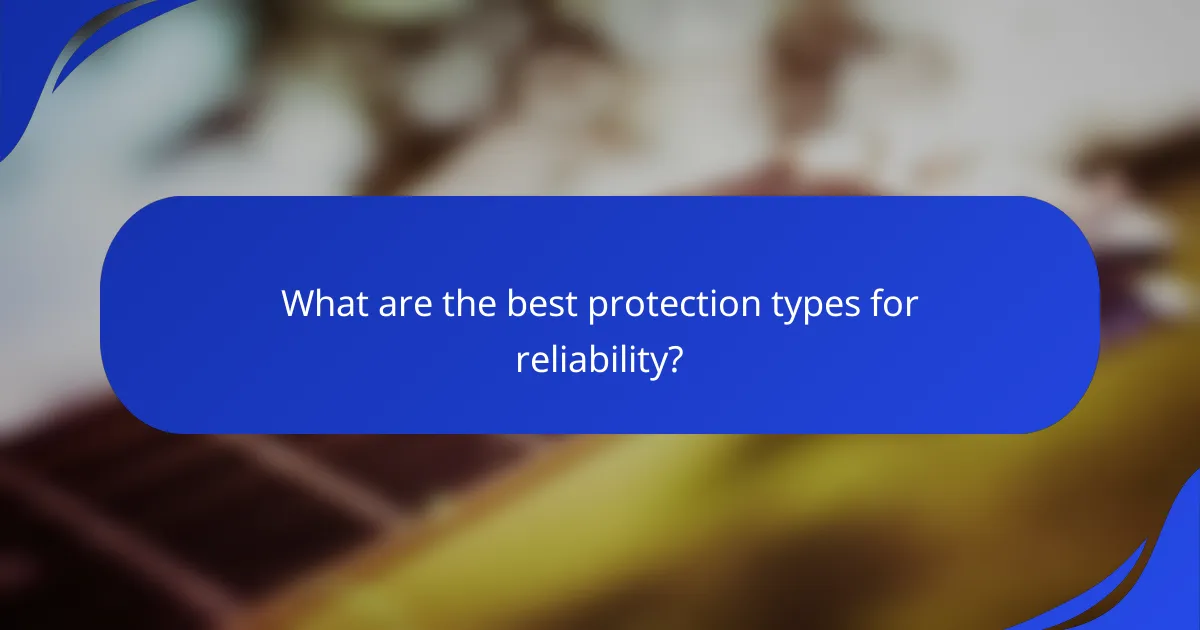 What are the best protection types for reliability?